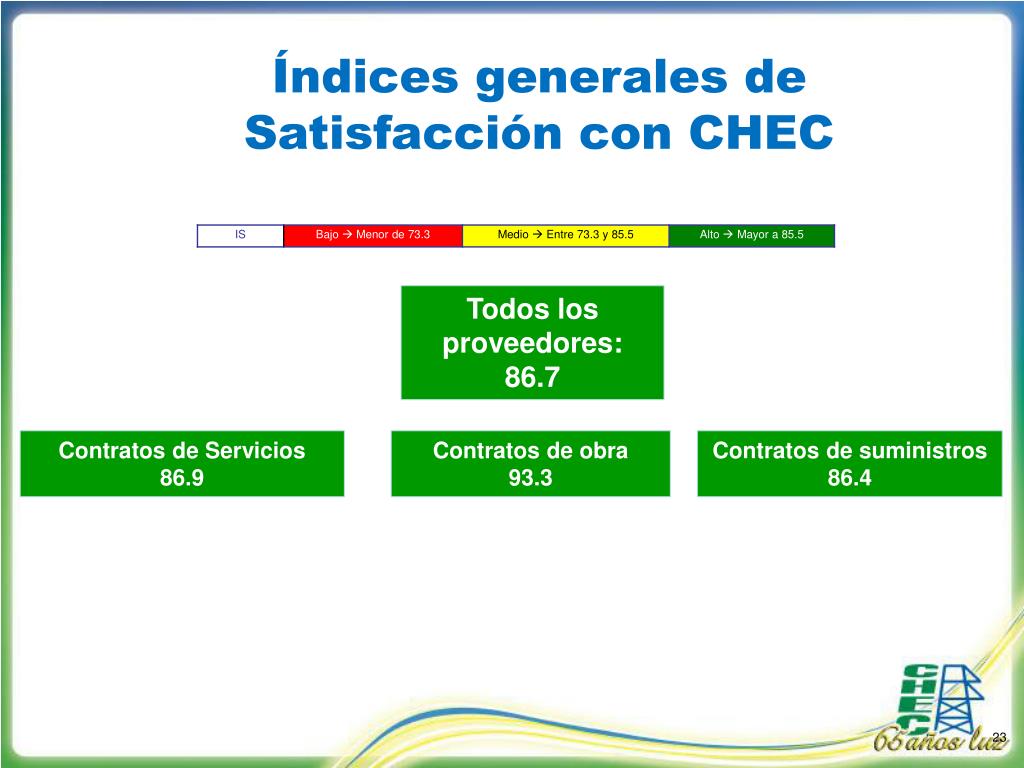 Índices generales de Satisfacción con CHEC

| IS | Bajo → Menor de 73.3 | Medio → Entre 73.3 y 85.5 | Alto → Mayor a 85.5 |
|---|---|---|---|

Todos los proveedores: 86.7

Contratos de Servicios 86.9

Contratos de obra 93.3

Contratos de suministros 86.4

CHEC

65 años luz

23